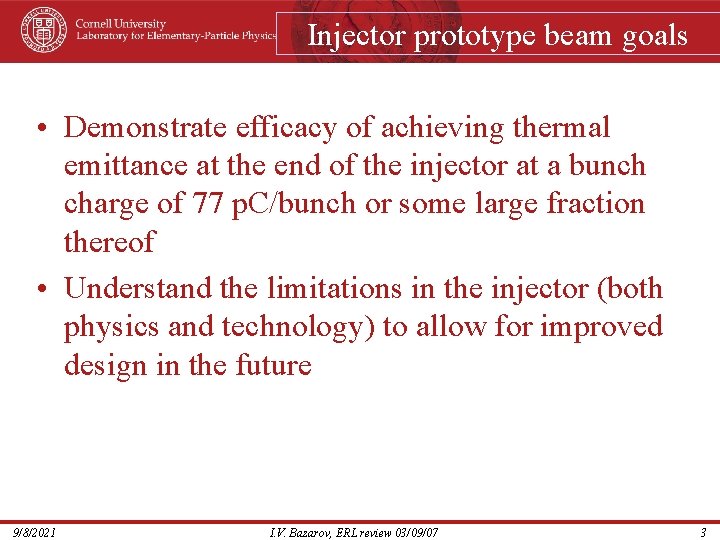 Cornell University
Laboratory for Elementary-Particle Physics

Injector prototype beam goals

• Demonstrate efficacy of achieving thermal emittance at the end of the injector at a bunch charge of 77 pC/bunch or some large fraction thereof

• Understand the limitations in the injector (both physics and technology) to allow for improved design in the future

9/8/2021 I.V. Bazarov, ERL review 03/09/07 3